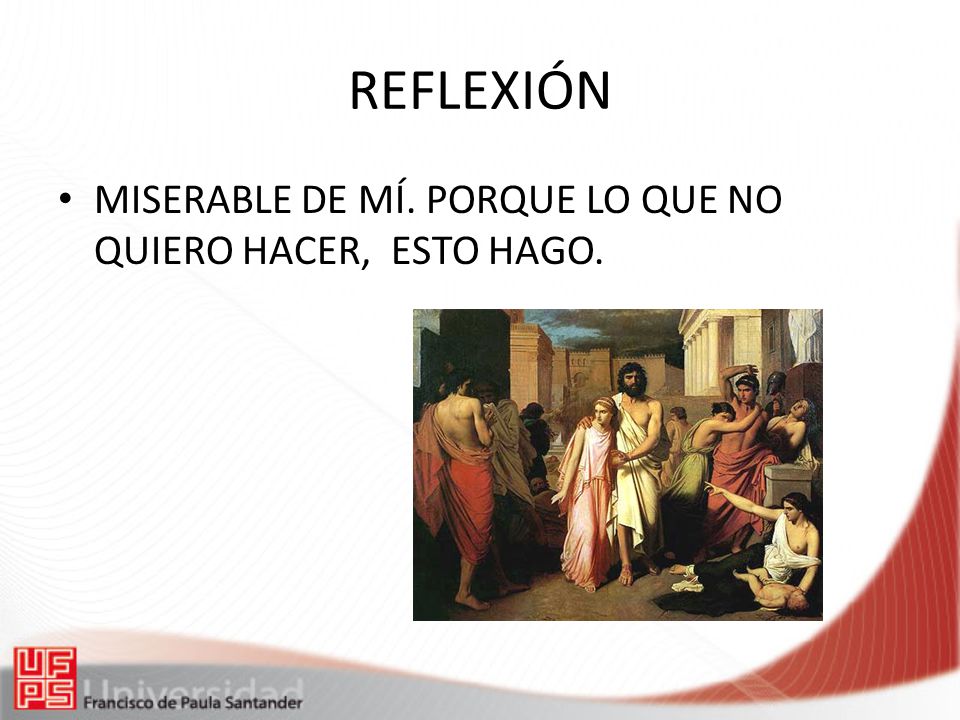 REFLEXIÓN

• MISERABLE DE MÍ. PORQUE LO QUE NO QUIERO HACER, ESTO HAGO.

UFPS Universidad Francisco de Paula Santander